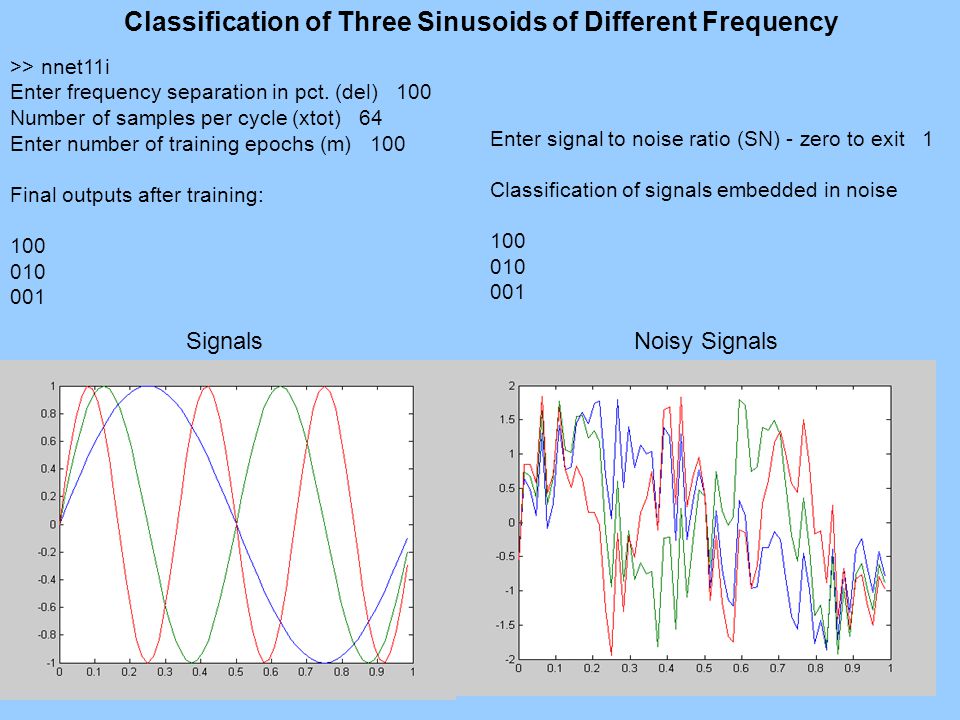 Classification of Three Sinusoids of Different Frequency

>> nnet11i
Enter frequency separation in pct. (del) 100
Number of samples per cycle (xtot) 64
Enter number of training epochs (m) 100

Final outputs after training:

100
010
001

Enter signal to noise ratio (SN) - zero to exit 1

Classification of signals embedded in noise

100
010
001

Signals

1
0.8
0.6
0.4
0.2
0
-0.2
-0.4
-0.6
-0.8
-1
0 0.1 0.2 0.3 0.4 0.5 0.6 0.7 0.8 0.9 1

Noisy Signals

2
1.5
1
0.5
0
-0.5
-1
-1.5
-2
0 0.1 0.2 0.3 0.4 0.5 0.6 0.7 0.8 0.9 1